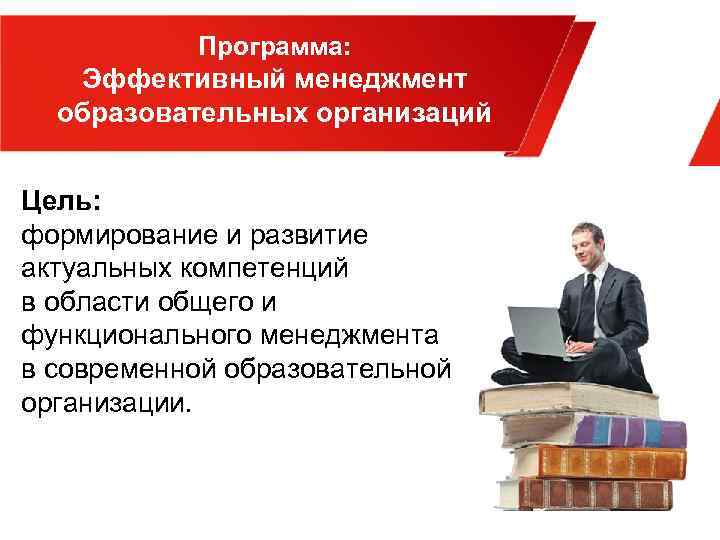 Программа:
Эффективный менеджмент образовательных организаций

Цель:
формирование и развитие актуальных компетенций в области общего и функционального менеджмента в современной образовательной организации.